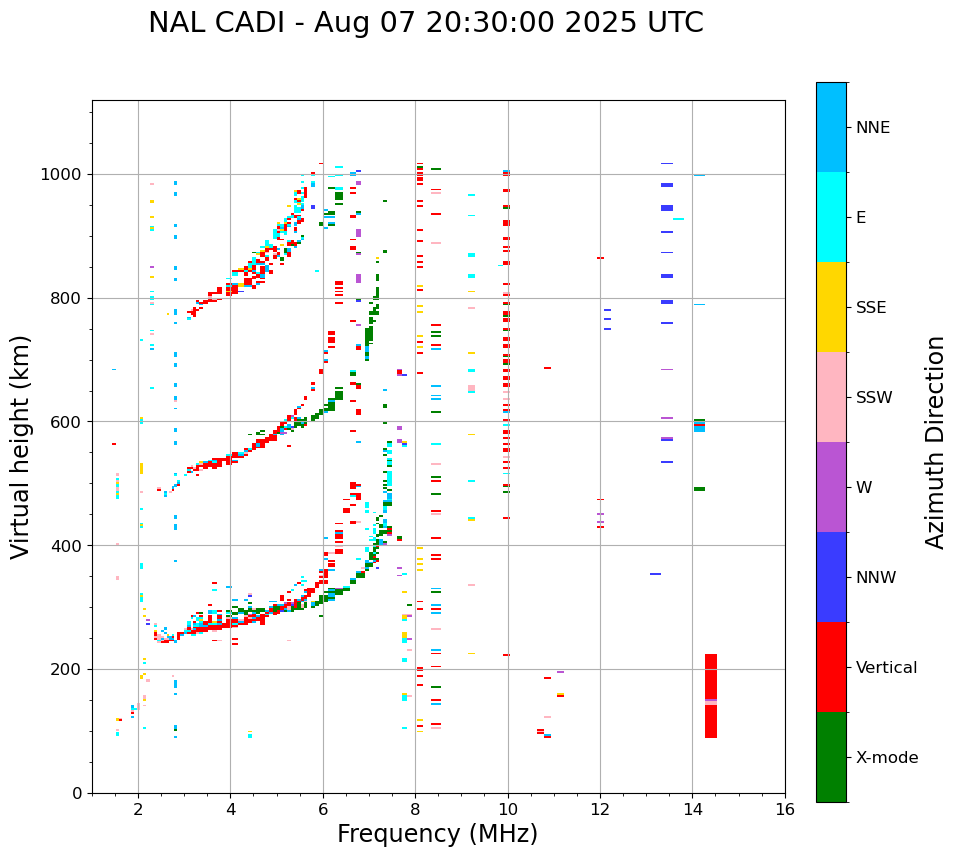 NAL CADI - Aug 07 20:30:00 2025 UTC

Virtual height (km)

1000
800
600
400
200
0

2
4
6
8
10
12
14
16

Frequency (MHz)

NNE
E
SSE
SSW
W
NNW
Vertical
X-mode

Azimuth Direction